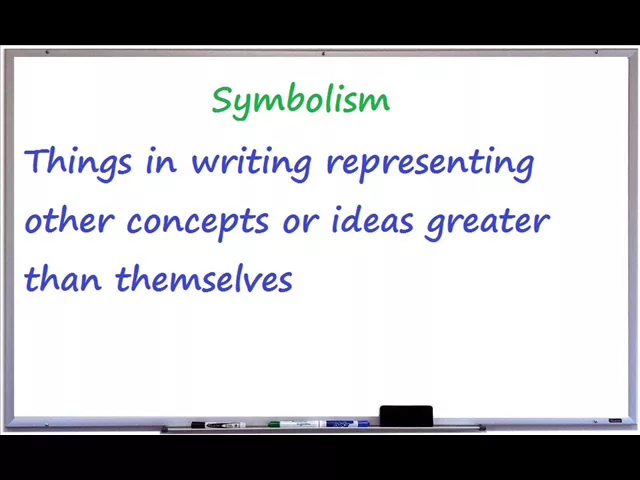 Symbolism

Things in writing representing other concepts or ideas greater than themselves